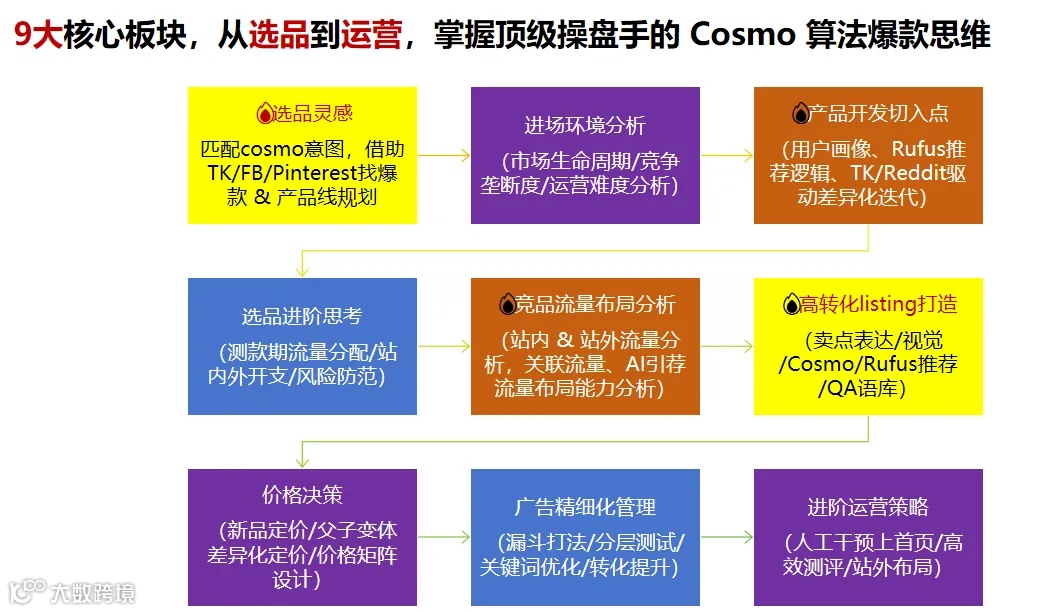 9大核心板块，从选品到运营，掌握顶级操盘手的 Cosmo 算法爆款思维

选品灵感
匹配cosmo意图，借助TK/FB/Pinterest找爆款 & 产品线规划

进场环境分析
（市场生命周期/竞争垄断度/运营难度分析）

产品开发切入点
（用户画像、Rufus推荐逻辑、TK/Reddit驱动差异化迭代）

选品进阶思考
（测款期流量分配/站内外开支/风险防范）

竞品流量布局分析
（站内 & 站外流量分析，关联流量、AI引荐流量布局能力分析）

高转化listing打造
（卖点表达/视觉/Cosmo/Rufus推荐/QA语库）

价格决策
（新品定价/父子变体差异化定价/价格矩阵设计）

广告精细化管理
（漏斗打法/分层测试/关键词优化/转化提升）

进阶运营策略
（人工干预上首页/高效测评/站外布局）

大数跨境